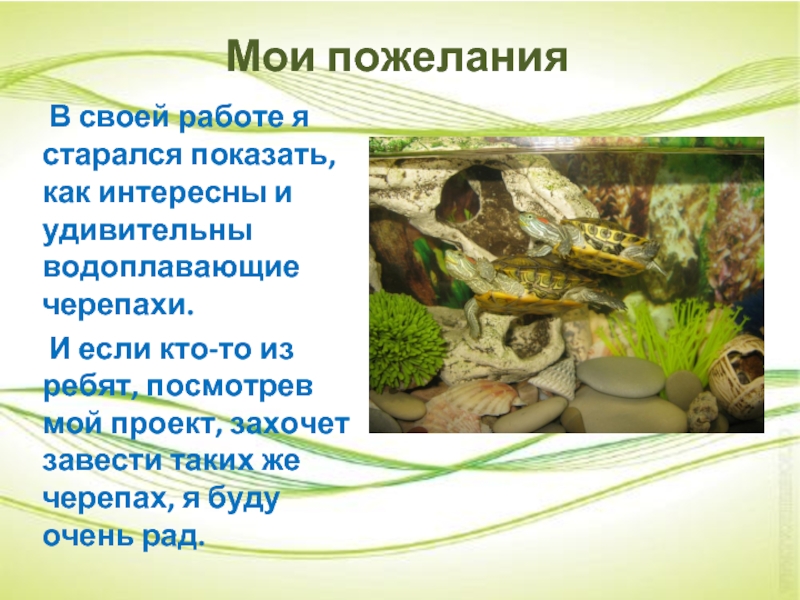 Мои пожелания

В своей работе я старался показать, как интересны и удивительны водоплавающие черепахи.

И если кто-то из ребят, посмотрев мой проект, захочет завести таких же черепах, я буду очень рад.